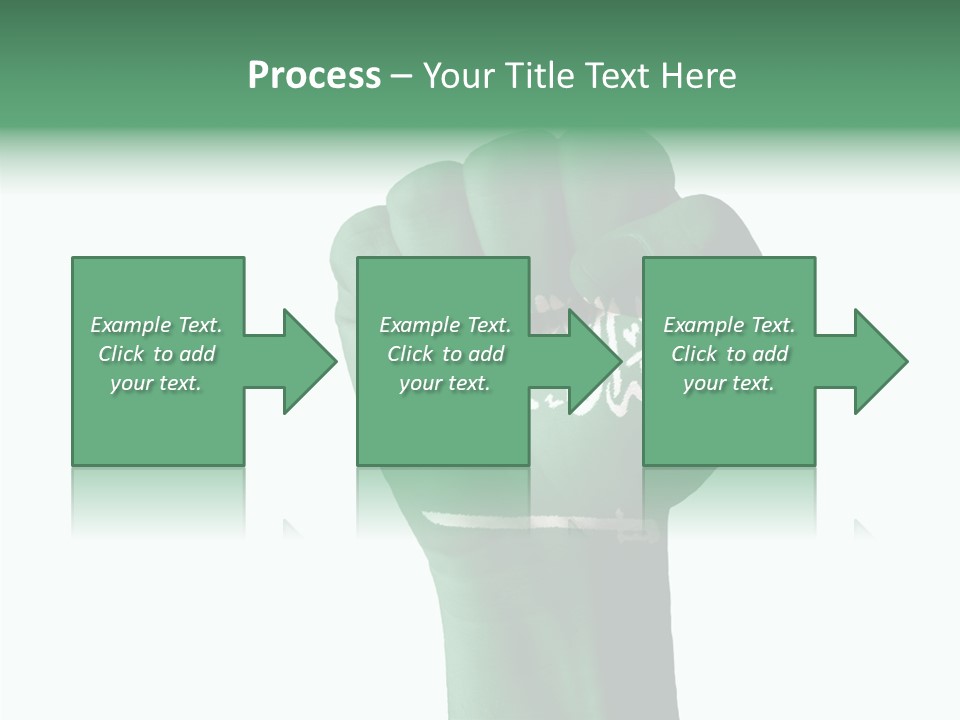 Process – Your Title Text Here

Example Text. Click to add your text.

Example Text. Click to add your text.

Example Text. Click to add your text.